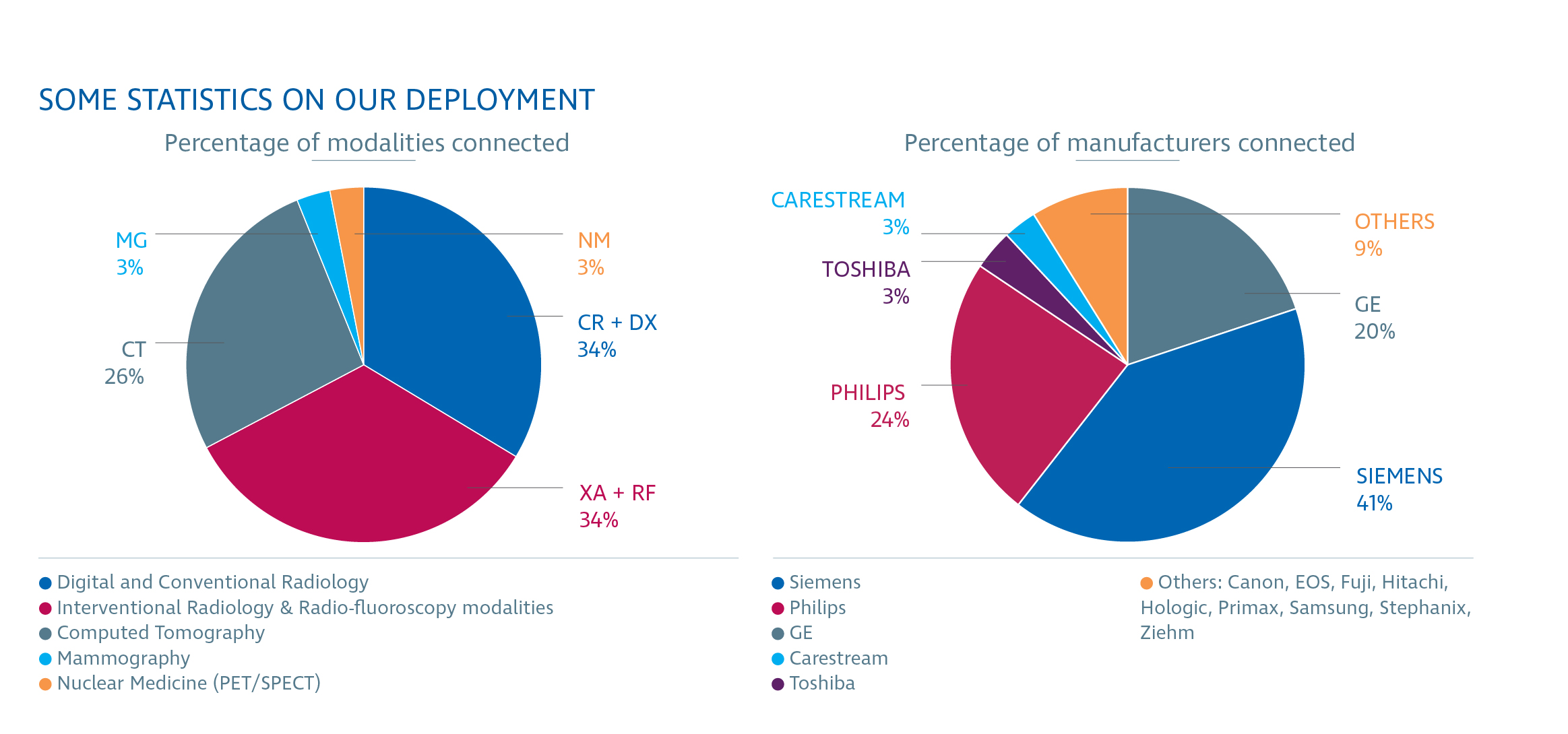 SOME STATISTICS ON OUR DEPLOYMENT

Percentage of modalities connected

MG
3%

NM
3%

CR + DX
34%

CT
26%

XA + RF
34%

Digital and Conventional Radiology
Interventional Radiology & Radio-fluoroscopy modalities
Computed Tomography
Mammography
Nuclear Medicine (PET/SPECT)

Percentage of manufacturers connected

CARESTREAM
3%

TOSHIBA
3%

OTHERS
9%

GE
20%

PHILIPS
24%

SIEMENS
41%

Siemens
Philips
GE
Carestream
Toshiba

Others: Canon, EOS, Fuji, Hitachi, Hologic, Primax, Samsung, Stephanix, Ziehm